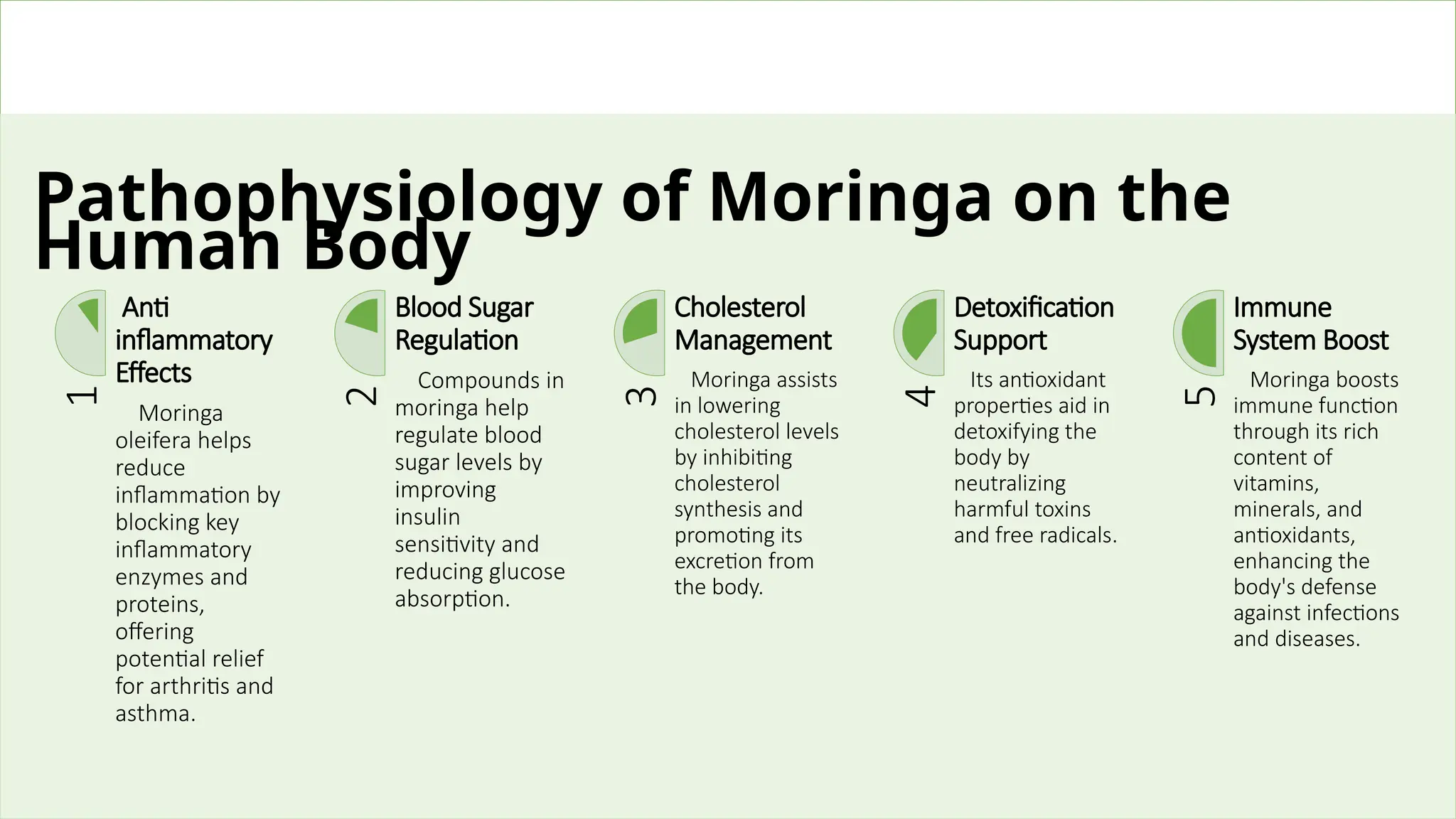 Pathophysiology of Moringa on the Human Body

1

Anti inflammatory Effects

Moringa oleifera helps reduce inflammation by blocking key inflammatory enzymes and proteins, offering potential relief for arthritis and asthma.

2

Blood Sugar Regulation

Compounds in moringa help regulate blood sugar levels by improving insulin sensitivity and reducing glucose absorption.

3

Cholesterol Management

Moringa assists in lowering cholesterol levels by inhibiting cholesterol synthesis and promoting its excretion from the body.

4

Detoxification Support

Its antioxidant properties aid in detoxifying the body by neutralizing harmful toxins and free radicals.

5

Immune System Boost

Moringa boosts immune function through its rich content of vitamins, minerals, and antioxidants, enhancing the body's defense against infections and diseases.